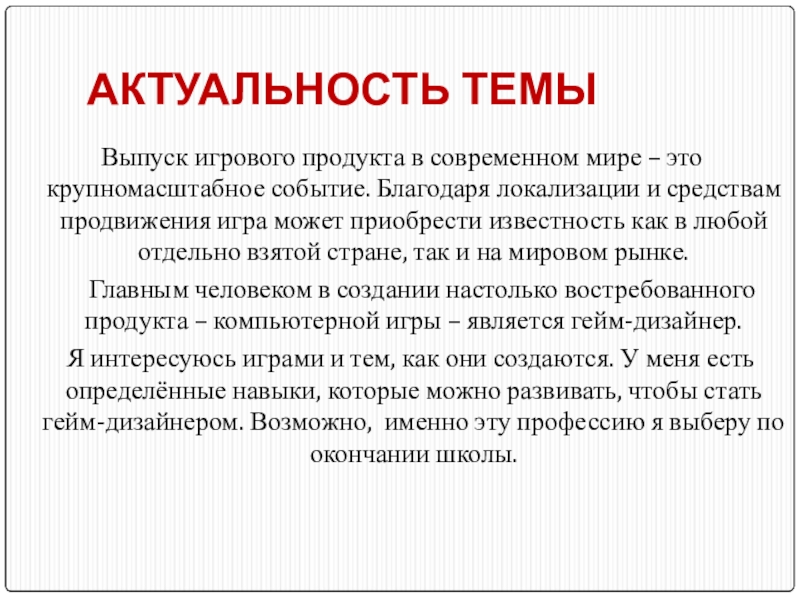 АКТУАЛЬНОСТЬ ТЕМЫ

Выпуск игрового продукта в современном мире – это крупномасштабное событие. Благодаря локализации и средствам продвижения игра может приобрести известность как в любой отдельно взятой стране, так и на мировом рынке.

Главным человеком в создании настолько востребованного продукта – компьютерной игры – является гейм-дизайнер.

Я интересуюсь играми и тем, как они создаются. У меня есть определённые навыки, которые можно развивать, чтобы стать гейм-дизайнером. Возможно, именно эту профессию я выберу по окончании школы.